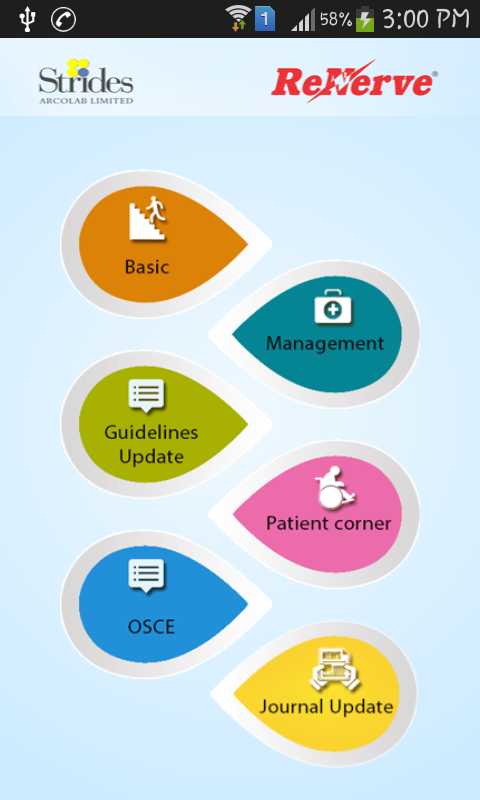 1 58% 3:00 PM

Strides
ARCOLAB LIMITED

ReNerve®

Basic

Management

Guidelines Update

Patient corner

OSCE

NEWS

Journal Update